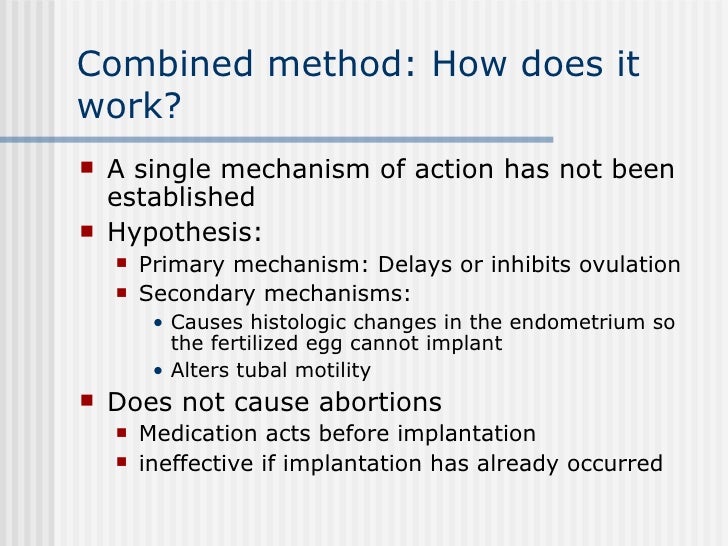 Combined method: How does it work?

- A single mechanism of action has not been established
- Hypothesis:
  - Primary mechanism: Delays or inhibits ovulation
  - Secondary mechanisms:
    - Causes histologic changes in the endometrium so the fertilized egg cannot implant
    - Alters tubal motility
- Does not cause abortions
  - Medication acts before implantation
  - ineffective if implantation has already occurred